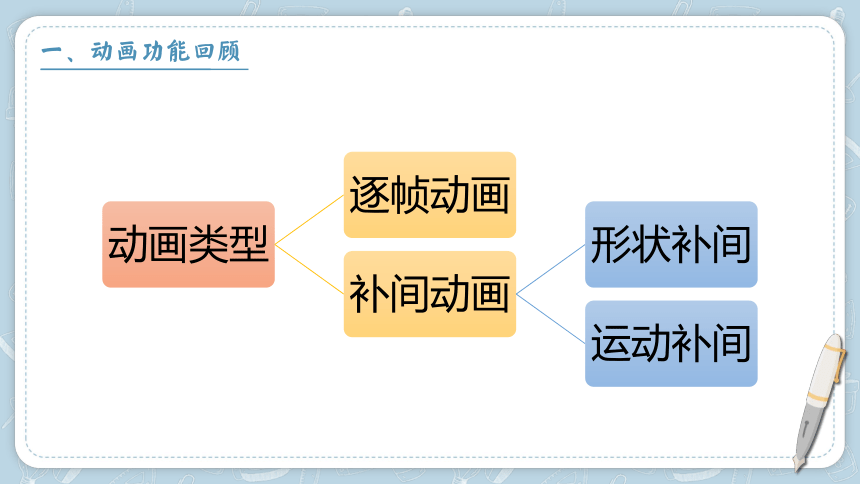 一、动画功能回顾

动画类型

逐帧动画

补间动画

形状补间

运动补间